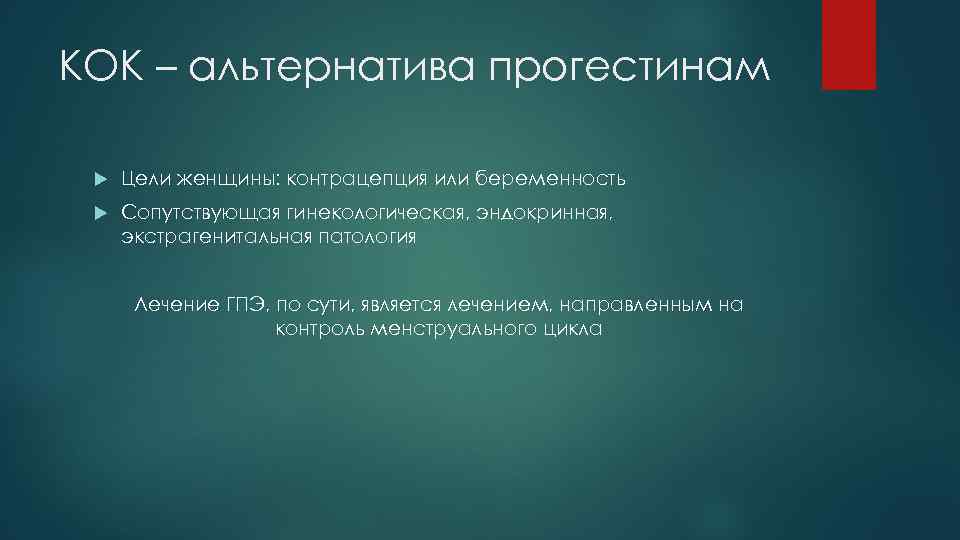 КОК – альтернатива прогестинам

Цели женщины: контрацепция или беременность

Сопутствующая гинекологическая, эндокринная, экстрагенитальная патология

Лечение ГПЭ, по сути, является лечением, направленным на контроль менструального цикла